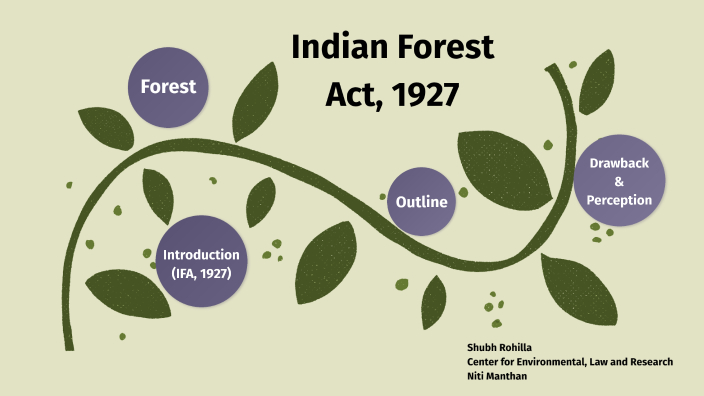 Indian Forest Act, 1927

Forest

Introduction (IFA, 1927)

Outline

Drawback & Perception

Shubh Rohilla
Center for Environmental, Law and Research
Niti Manthan